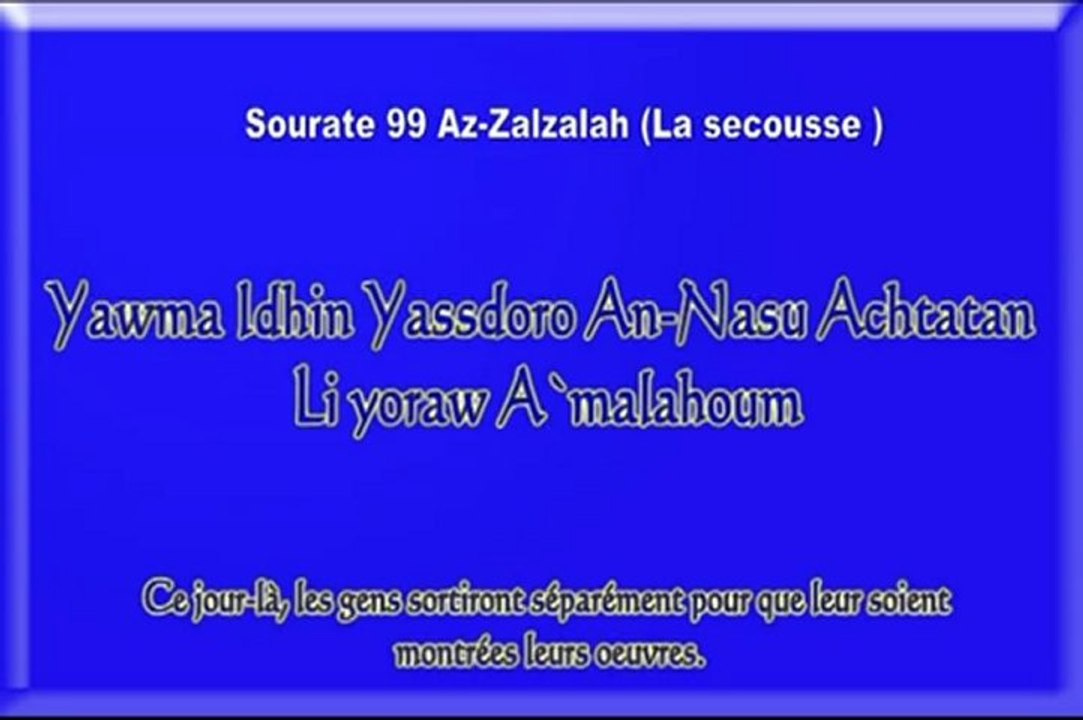 Sourate 99 Az-Zalzalah (La secousse )

Yawma Idhin Yassdoro An-Nasu Achtatan Li yoraw A`malahoum

Ce jour-là, les gens sortiront séparément pour que leur soient montrées leurs oeuvres.